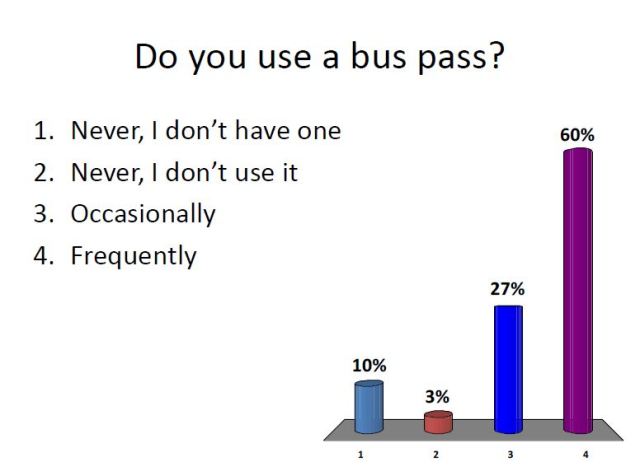 Do you use a bus pass?

1. Never, I don't have one
2. Never, I don't use it
3. Occasionally
4. Frequently

10%
3%
27%
60%

1
2
3
4